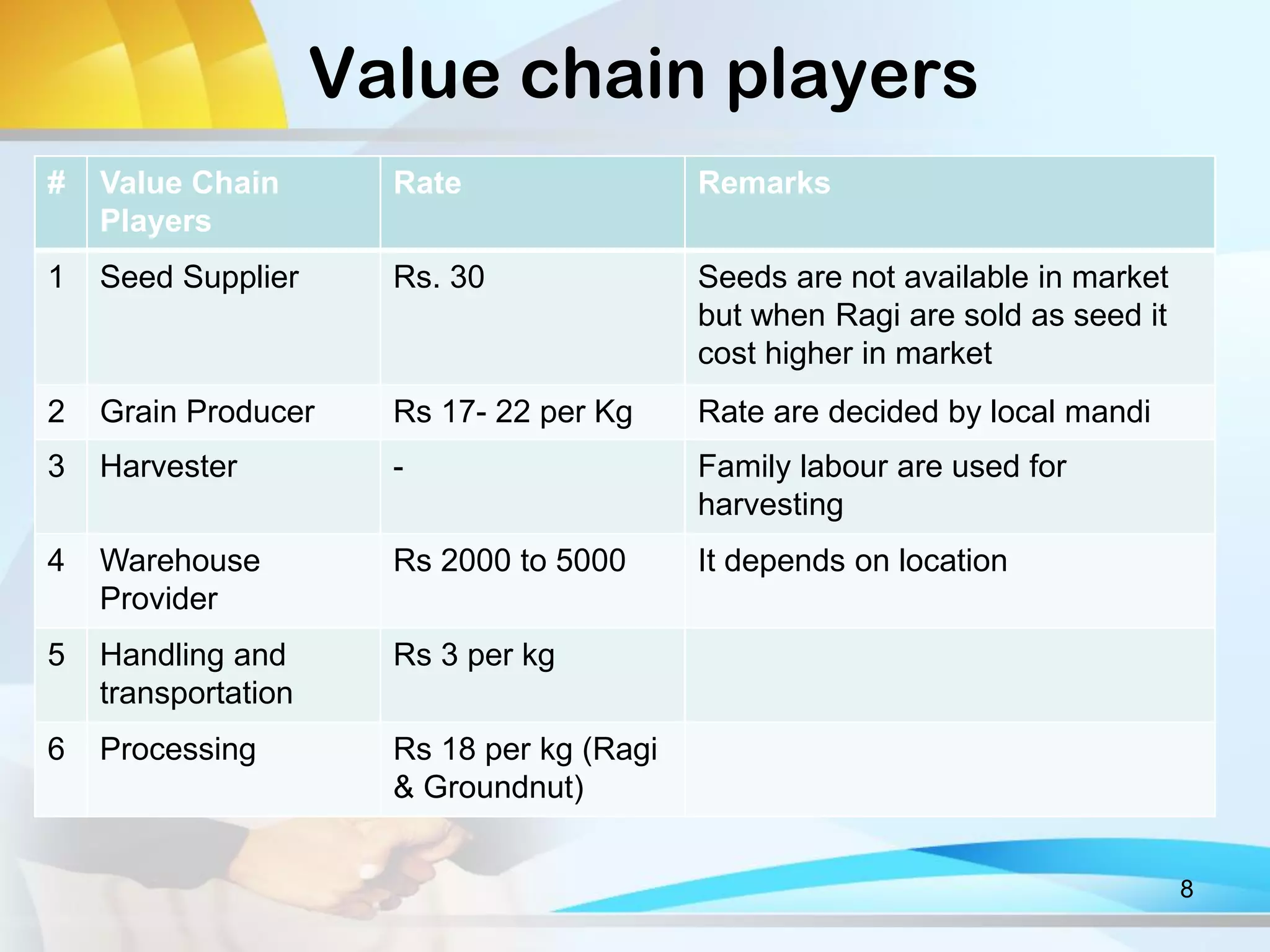 Value chain players

| # | Value Chain Players | Rate | Remarks |
|---|---|---|---|
| 1 | Seed Supplier | Rs. 30 | Seeds are not available in market but when Ragi are sold as seed it cost higher in market |
| 2 | Grain Producer | Rs 17- 22 per Kg | Rate are decided by local mandi |
| 3 | Harvester | - | Family labour are used for harvesting |
| 4 | Warehouse Provider | Rs 2000 to 5000 | It depends on location |
| 5 | Handling and transportation | Rs 3 per kg | |
| 6 | Processing | Rs 18 per kg (Ragi & Groundnut) | |

8